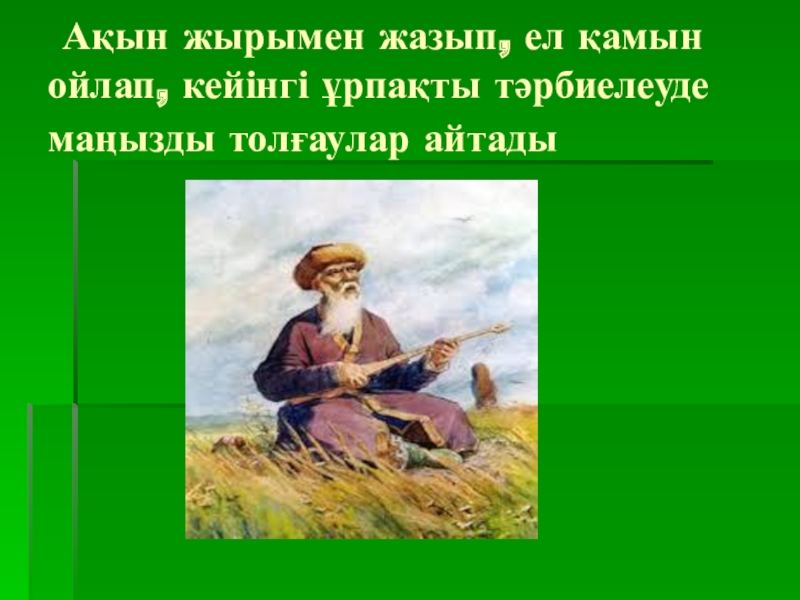 Ақын жырымен жазып, ел қамын ойлап, кейінгі ұрпақты тәрбиелеуде маңызды толғаулар айтады